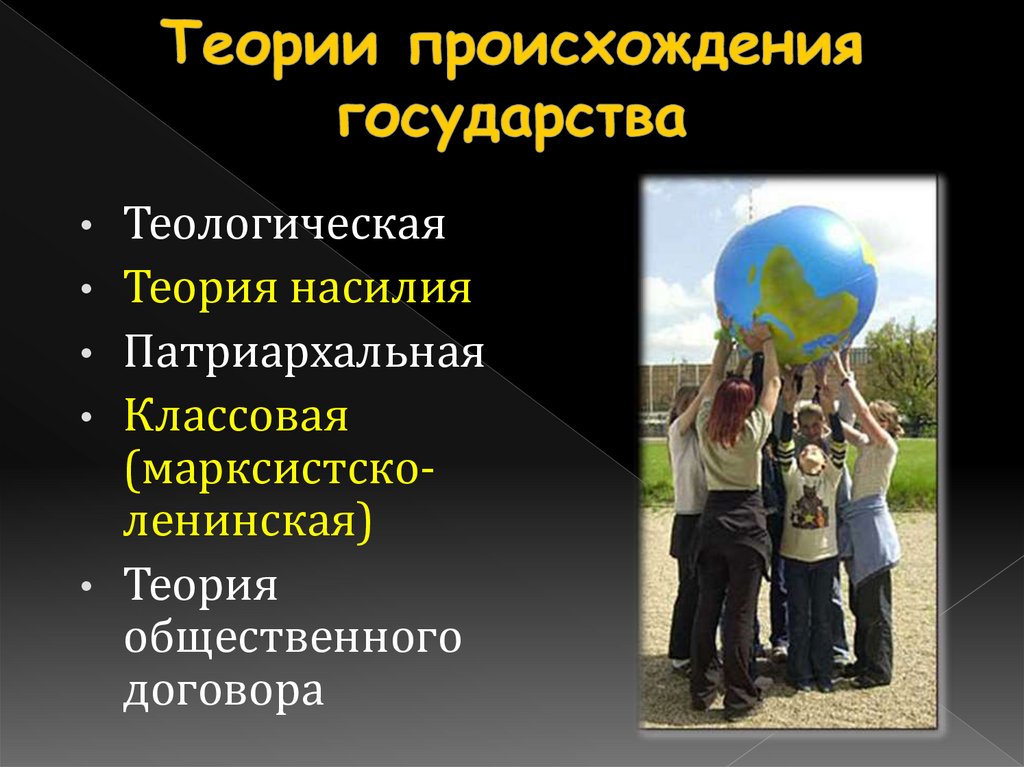 Теории происхождения государства

• Теологическая
• Теория насилия
• Патриархальная
• Классовая (марксистско-ленинская)
• Теория общественного договора